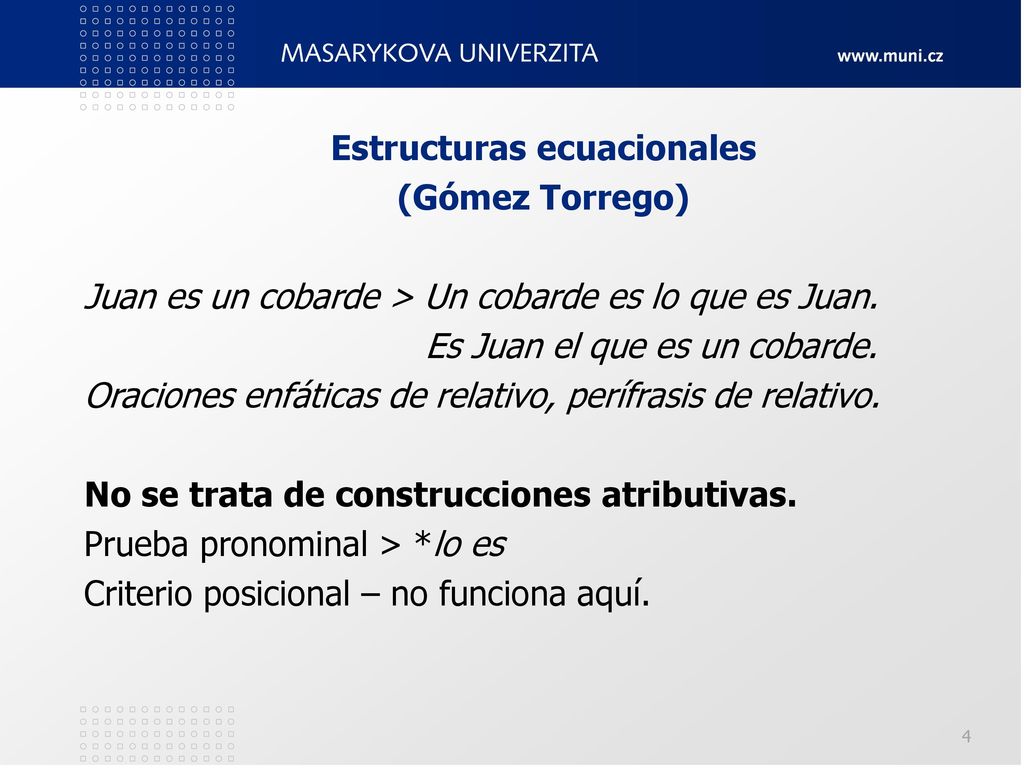 MASARYKOVA UNIVERZITA

www.muni.cz

Estructuras ecuacionales
(Gómez Torrego)

Juan es un cobarde > Un cobarde es lo que es Juan.
Es Juan el que es un cobarde.
Oraciones enfáticas de relativo, perífrasis de relativo.

No se trata de construcciones atributivas.
Prueba pronominal > *lo es
Criterio posicional – no funciona aquí.

4